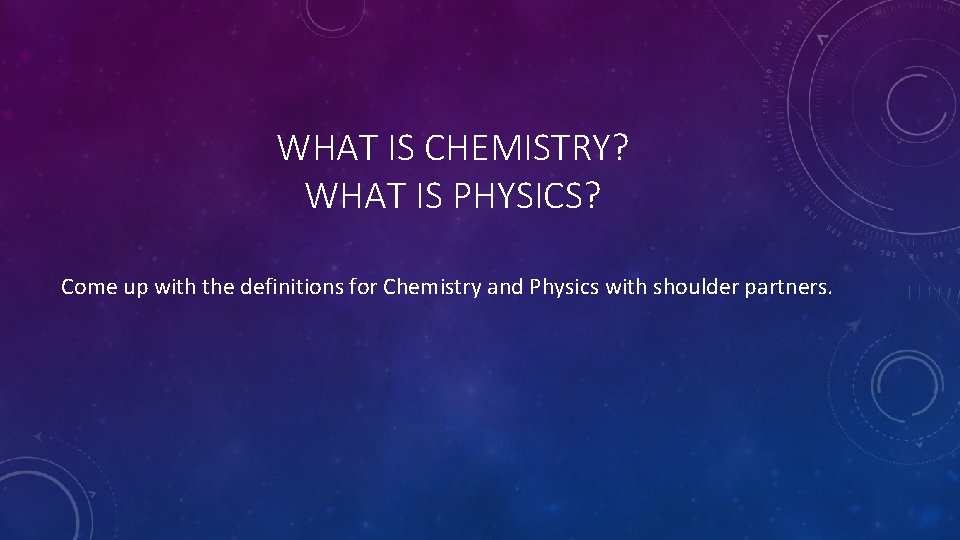 WHAT IS CHEMISTRY?
WHAT IS PHYSICS?

Come up with the definitions for Chemistry and Physics with shoulder partners.